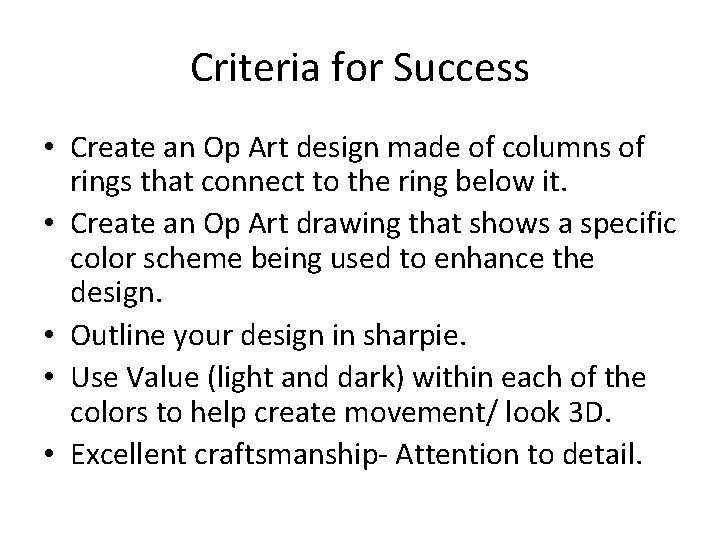 Criteria for Success

• Create an Op Art design made of columns of rings that connect to the ring below it.
• Create an Op Art drawing that shows a specific color scheme being used to enhance the design.
• Outline your design in sharpie.
• Use Value (light and dark) within each of the colors to help create movement/ look 3D.
• Excellent craftsmanship- Attention to detail.